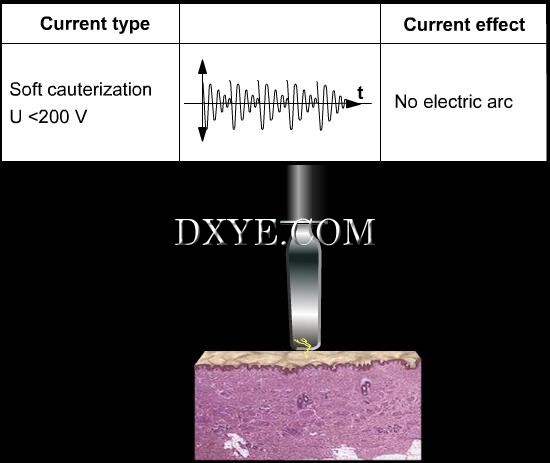 | Current type | | Current effect |
|---|---|---|
| Soft cauterization U <200 V | t | No electric arc |

DXYE.COM